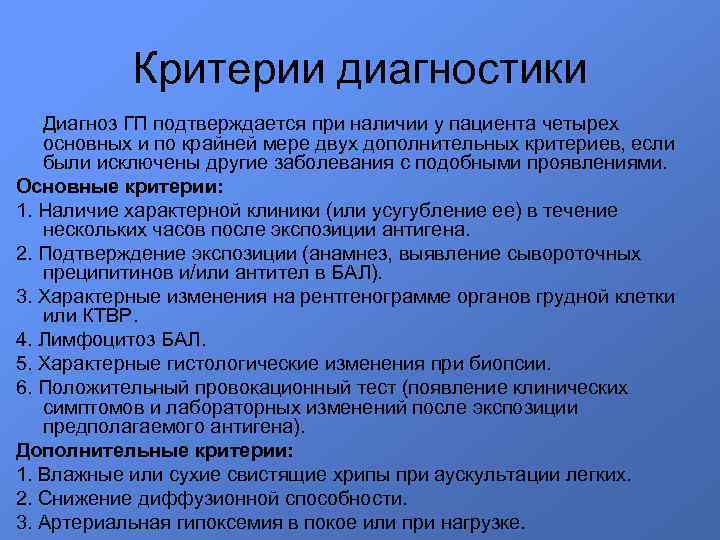 Критерии диагностики

Диагноз ГП подтверждается при наличии у пациента четырех основных и по крайней мере двух дополнительных критериев, если были исключены другие заболевания с подобными проявлениями.

Основные критерии:

1. Наличие характерной клиники (или усугубление ее) в течение нескольких часов после экспозиции антигена.

2. Подтверждение экспозиции (анамнез, выявление сывороточных преципитинов и/или антител в БАЛ).

3. Характерные изменения на рентгенограмме органов грудной клетки или КТВР.

4. Лимфоцитоз БАЛ.

5. Характерные гистологические изменения при биопсии.

6. Положительный провокационный тест (появление клинических симптомов и лабораторных изменений после экспозиции предполагаемого антигена).

Дополнительные критерии:

1. Влажные или сухие свистящие хрипы при аускультации легких.

2. Снижение диффузионной способности.

3. Артериальная гипоксемия в покое или при нагрузке.